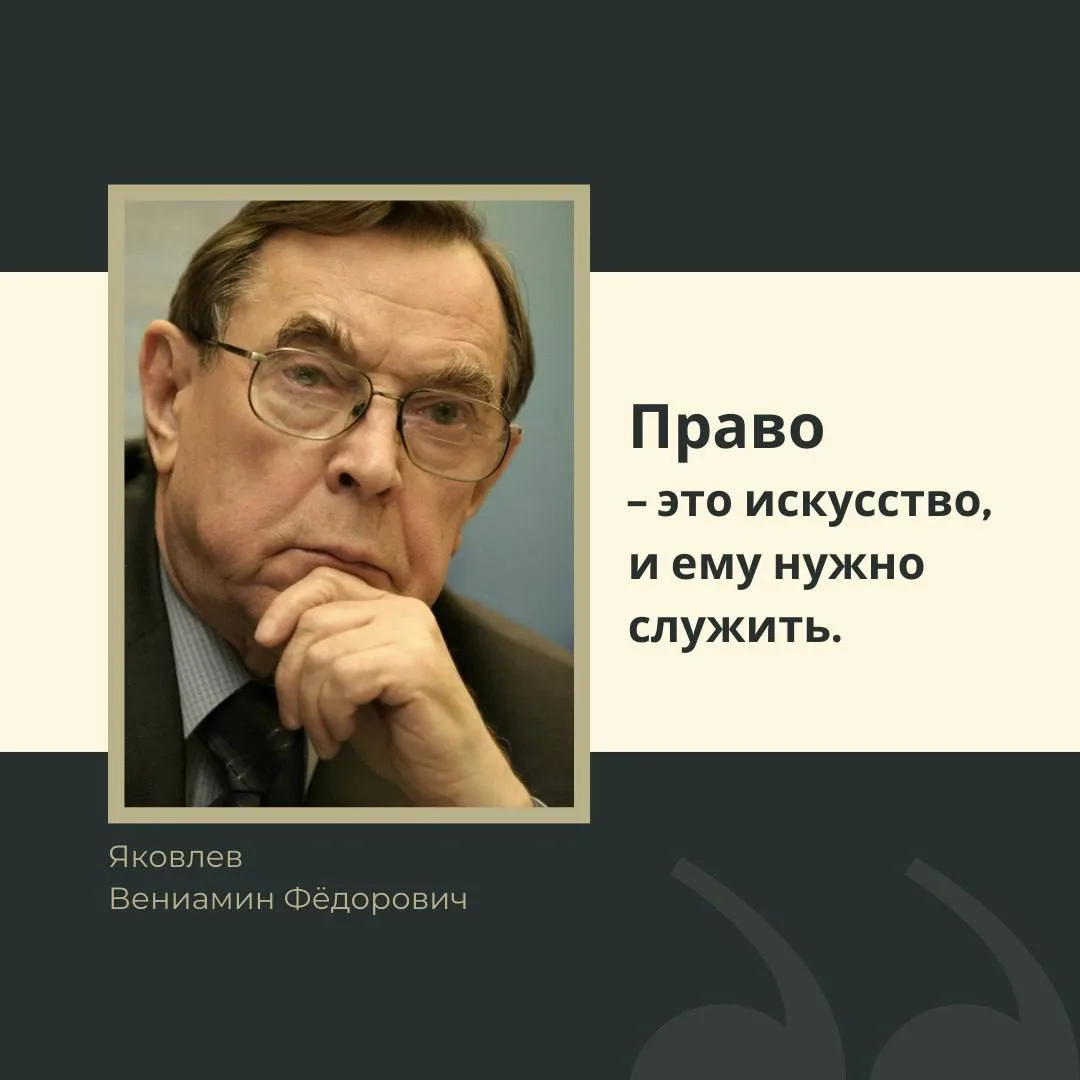 Право
– это искусство, и ему нужно служить.

Яковлев
Вениамин Фёдорович